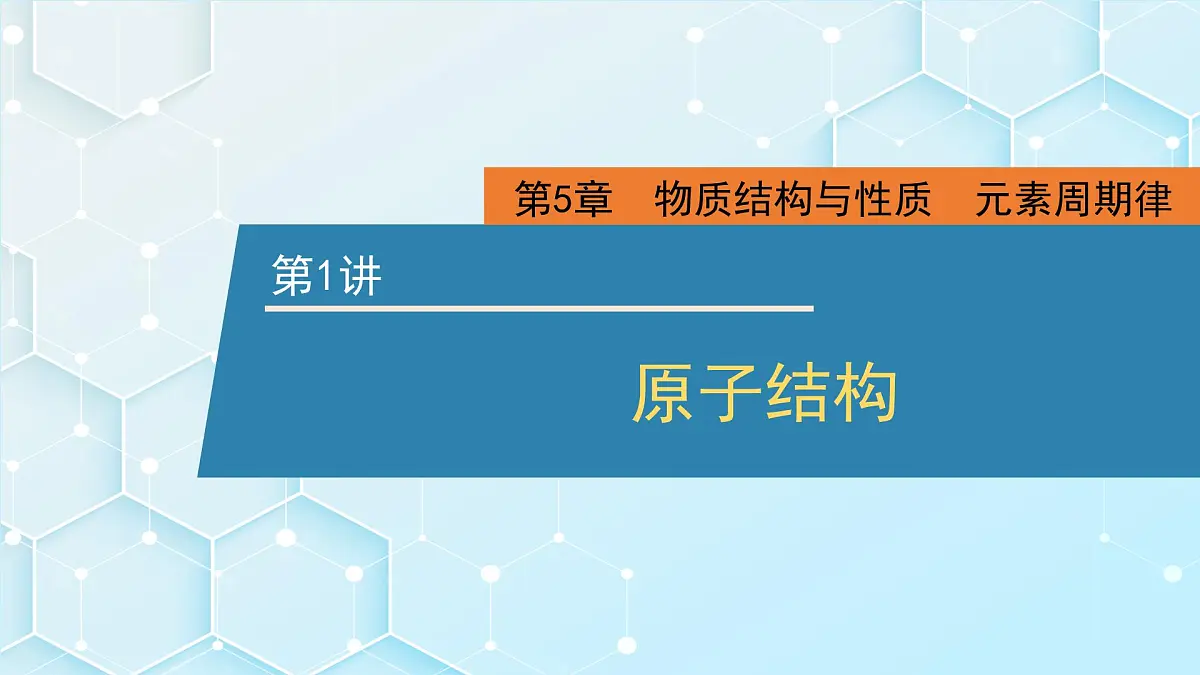 第5章　物质结构与性质　元素周期律

第1讲

原子结构